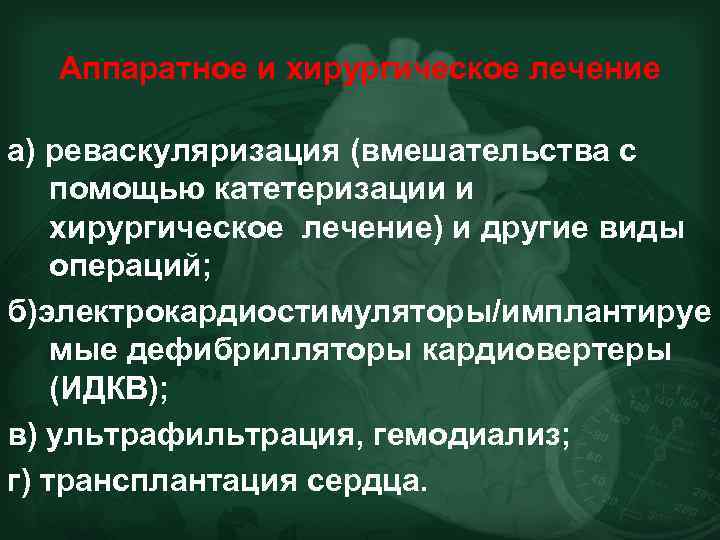 Аппаратное и хирургическое лечение

а) реваскуляризация (вмешательства с помощью катетеризации и хирургическое лечение) и другие виды операций;

б)электрокардиостимуляторы/имплантируемые дефибрилляторы кардиовертеры (ИДКВ);

в) ультрафильтрация, гемодиализ;

г) трансплантация сердца.